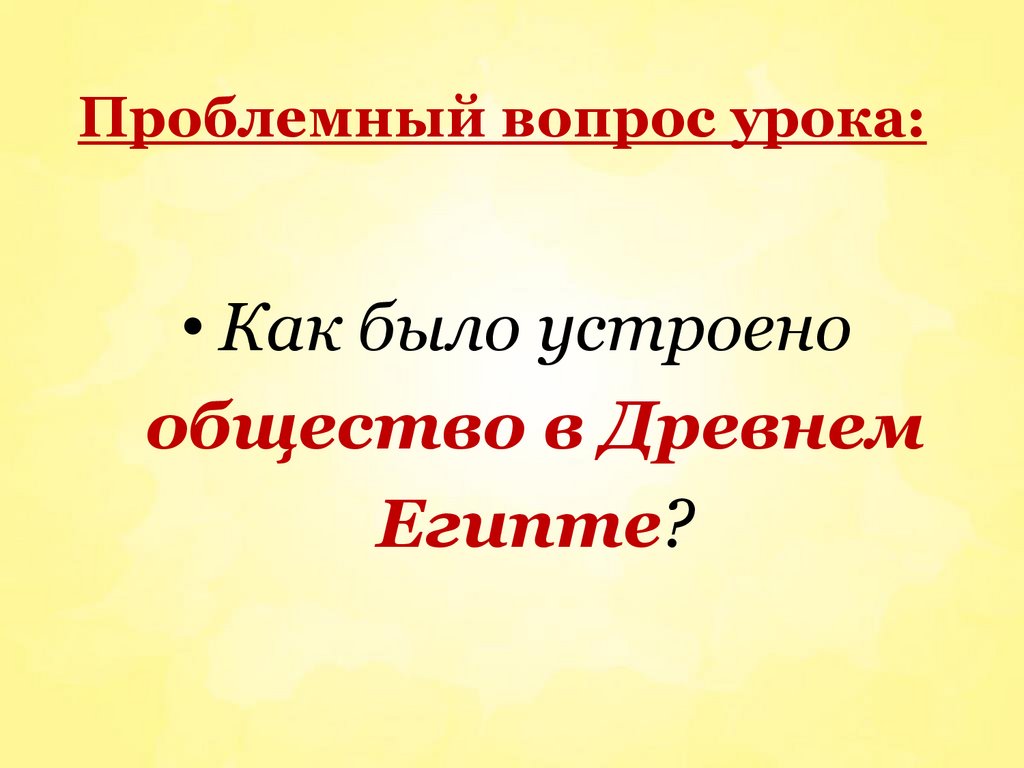 Проблемный вопрос урока:

• Как было устроено общество в Древнем Египте?